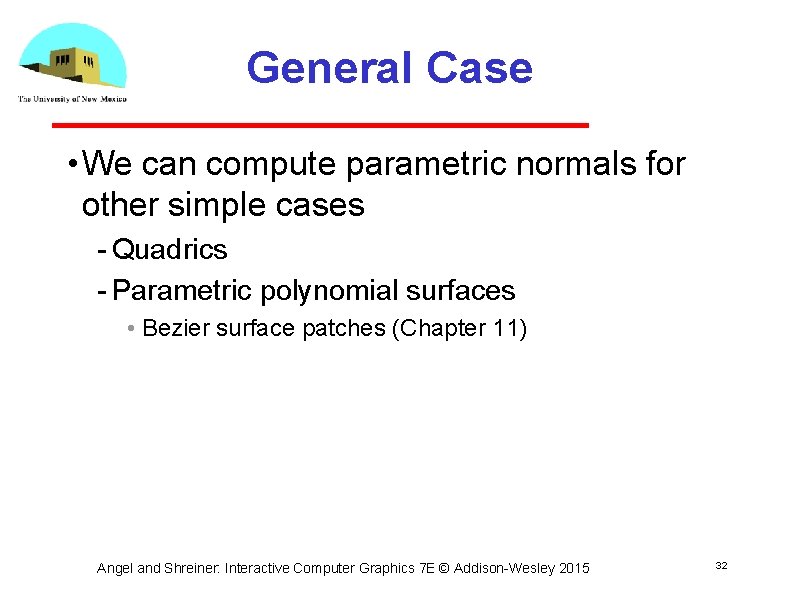 The University of New Mexico

General Case

• We can compute parametric normals for other simple cases

- Quadrics
- Parametric polynomial surfaces
  • Bezier surface patches (Chapter 11)

Angel and Shreiner: Interactive Computer Graphics 7E © Addison-Wesley 2015

32